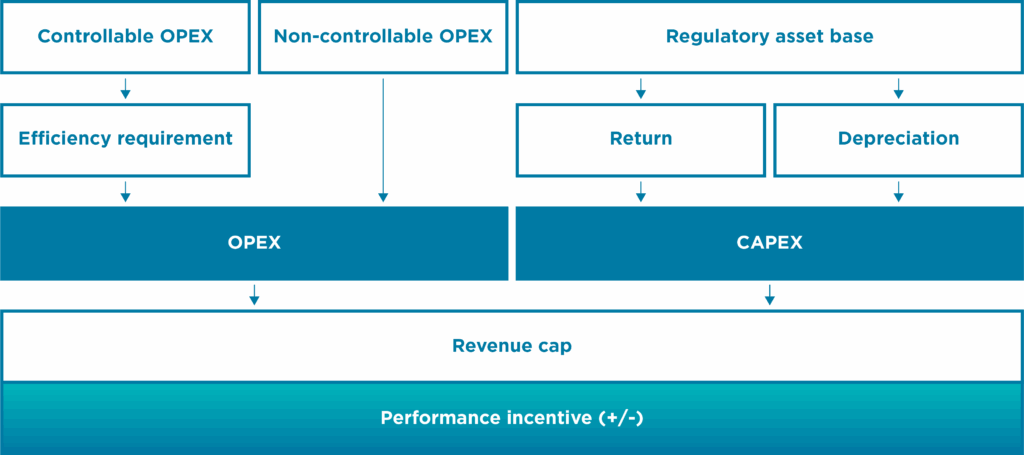 Controllable OPEX

Non-controllable OPEX

Regulatory asset base

Efficiency requirement

Return

Depreciation

OPEX

CAPEX

Revenue cap

Performance incentive (+/-)